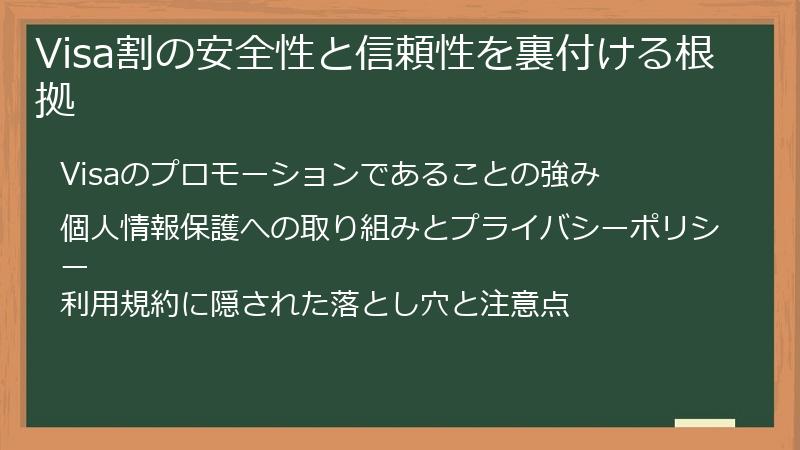 Visa割の安全性と信頼性を裏付ける根拠

Visaのプロモーションであることの強み

個人情報保護への取り組みとプライバシーポリシー

利用規約に隠された落とし穴と注意点